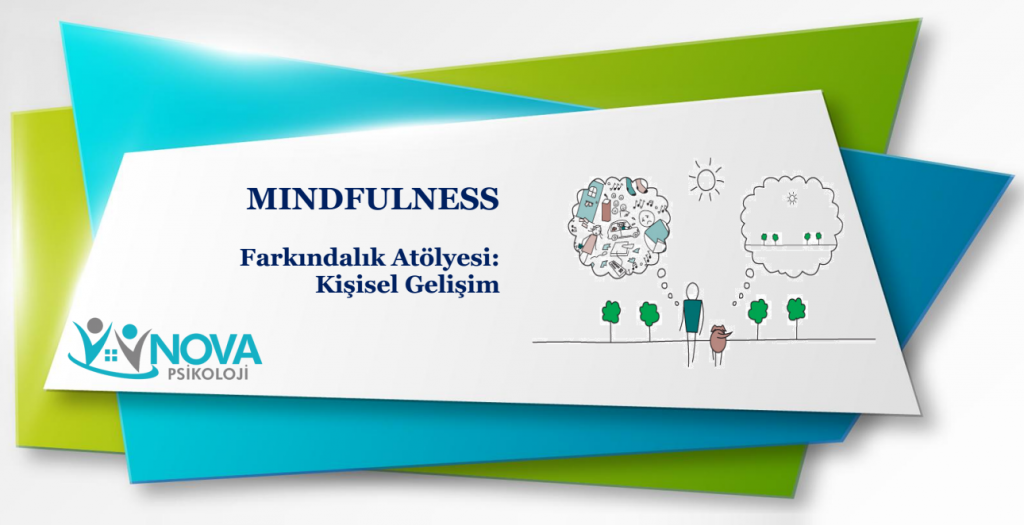 MINDFULNESS

Farkındalık Atölyesi:
Kişisel Gelişim

NOVA
PSİKOLOJİ